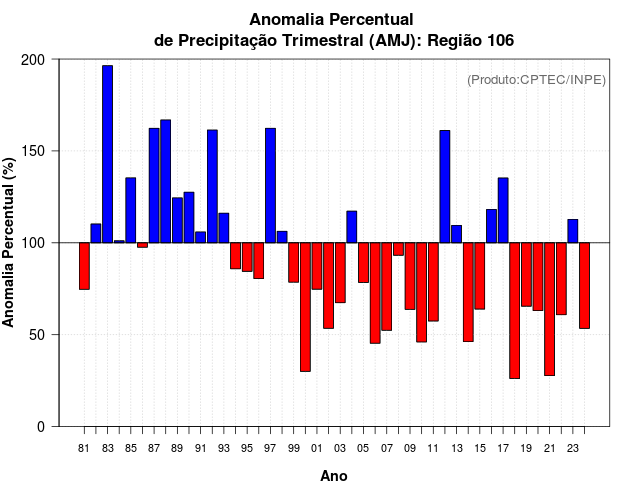 Anomalia Percentual
de Precipitação Trimestral (AMJ): Região 106

(Produto:CPTEC/INPE)

Anomalia Percentual (%)

200
150
100
50
0

81 83 85 87 89 91 93 95 97 99 01 03 05 07 09 11 13 15 17 19 21 23

Ano